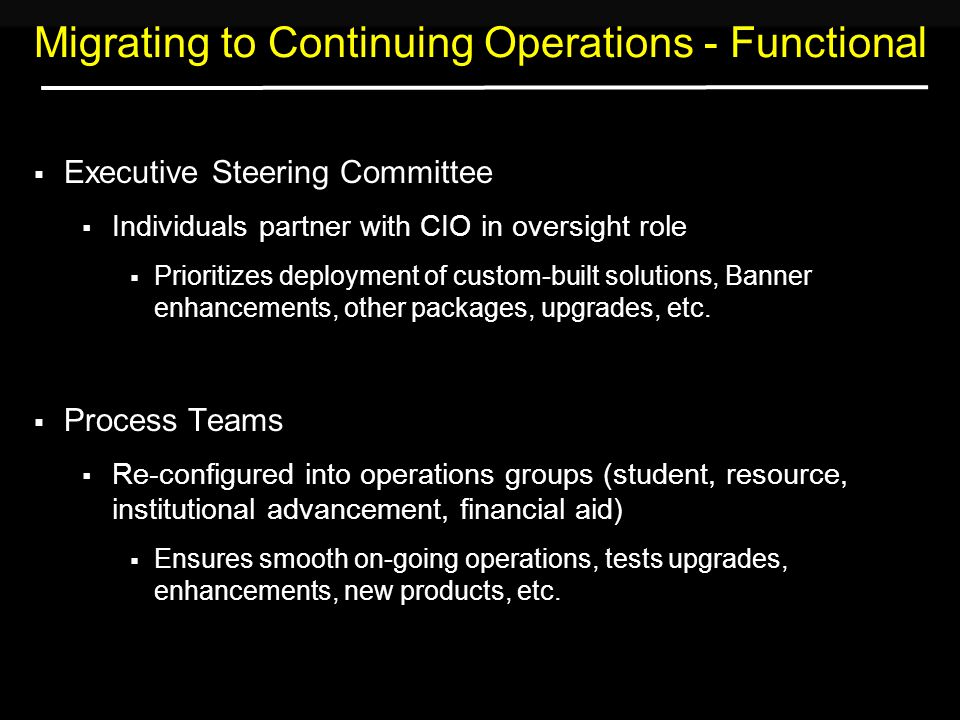 Migrating to Continuing Operations - Functional

▪ Executive Steering Committee

▪ Individuals partner with CIO in oversight role

▪ Prioritizes deployment of custom-built solutions, Banner enhancements, other packages, upgrades, etc.

▪ Process Teams

▪ Re-configured into operations groups (student, resource, institutional advancement, financial aid)

▪ Ensures smooth on-going operations, tests upgrades, enhancements, new products, etc.